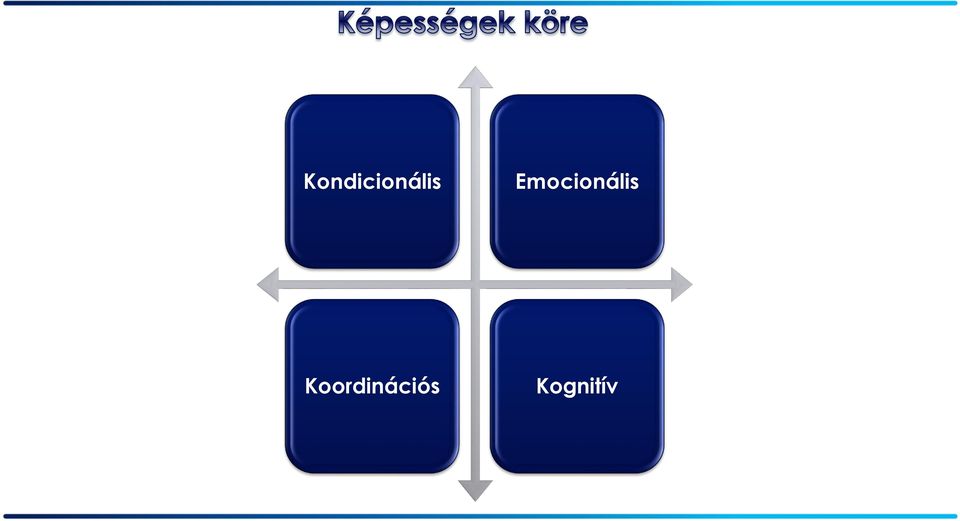 Képességek köre

Kondicionális

Emocionális

Koordinációs

Kognitív